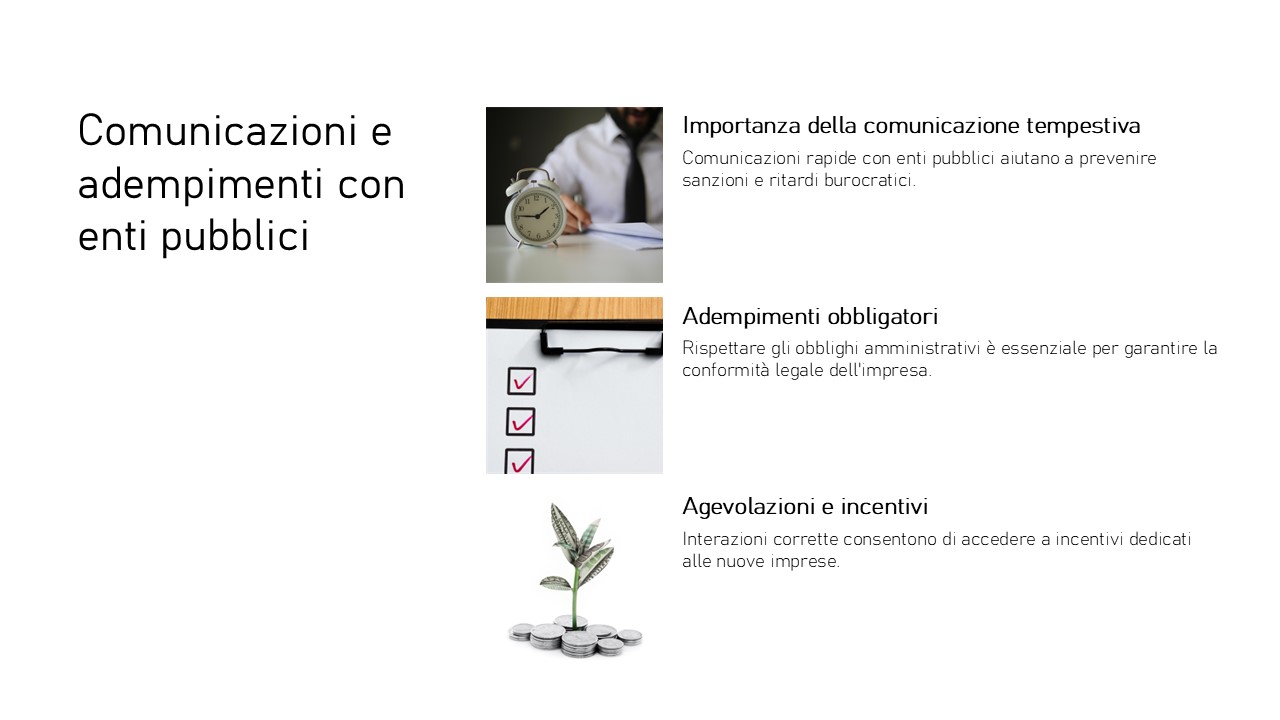 Comunicazioni e adempimenti con enti pubblici

Importanza della comunicazione tempestiva

Comunicazioni rapide con enti pubblici aiutano a prevenire sanzioni e ritardi burocratici.

Adempimenti obbligatori

Rispettare gli obblighi amministrativi è essenziale per garantire la conformità legale dell'impresa.

Agevolazioni e incentivi

Interazioni corrette consentono di accedere a incentivi dedicati alle nuove imprese.